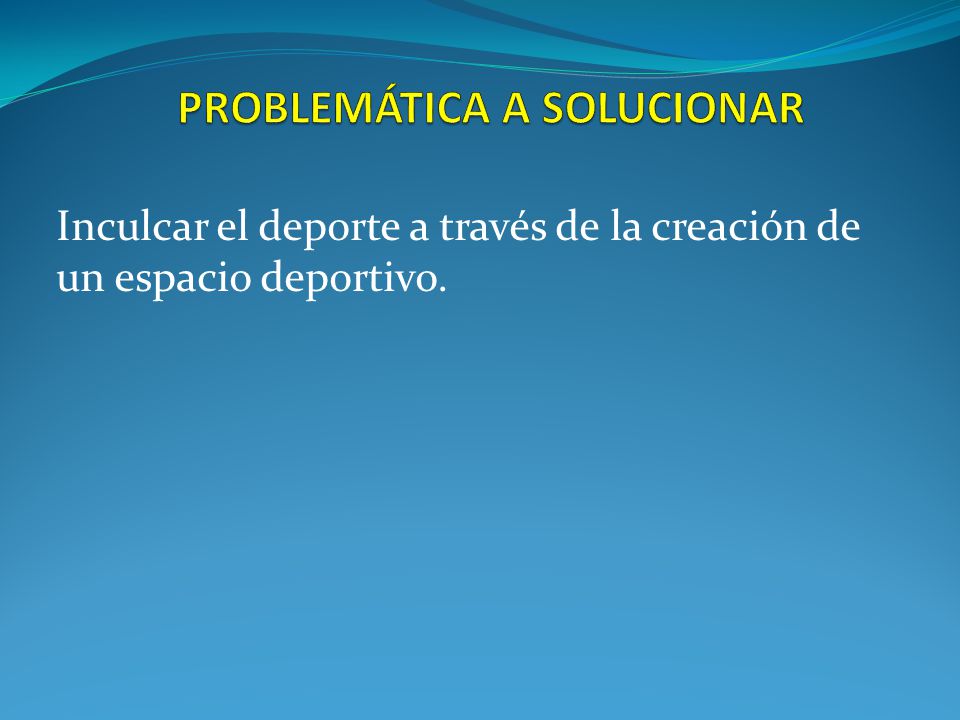 PROBLEMÁTICA A SOLUCIONAR

Inculcar el deporte a través de la creación de un espacio deportivo.